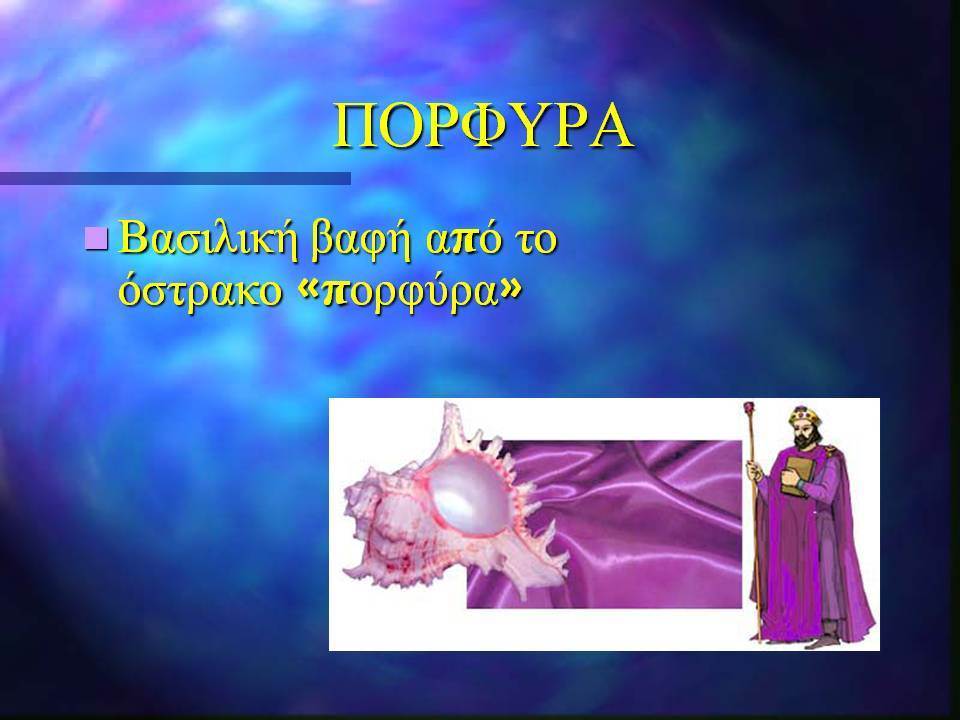 ΠΟΡΦΥΡΑ

Βασιλική βαφή από το όστρακο «πορφύρα»